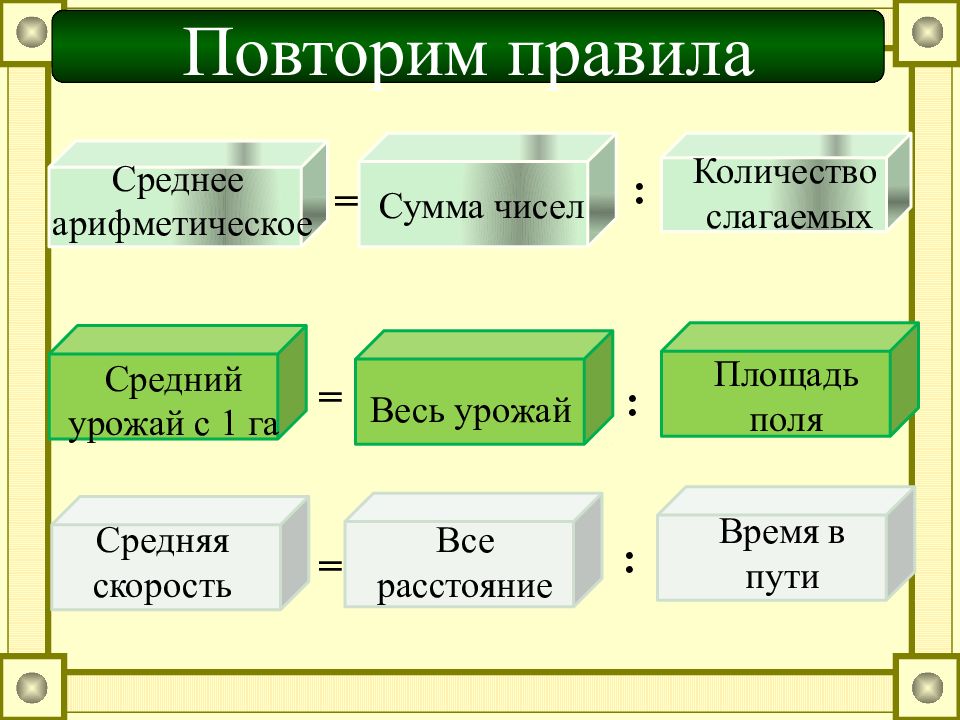 Повторим правила

Среднее арифметическое = Сумма чисел : Количество слагаемых

Средний урожай с 1 га = Весь урожай : Площадь поля

Средняя скорость = Все расстояние : Время в пути